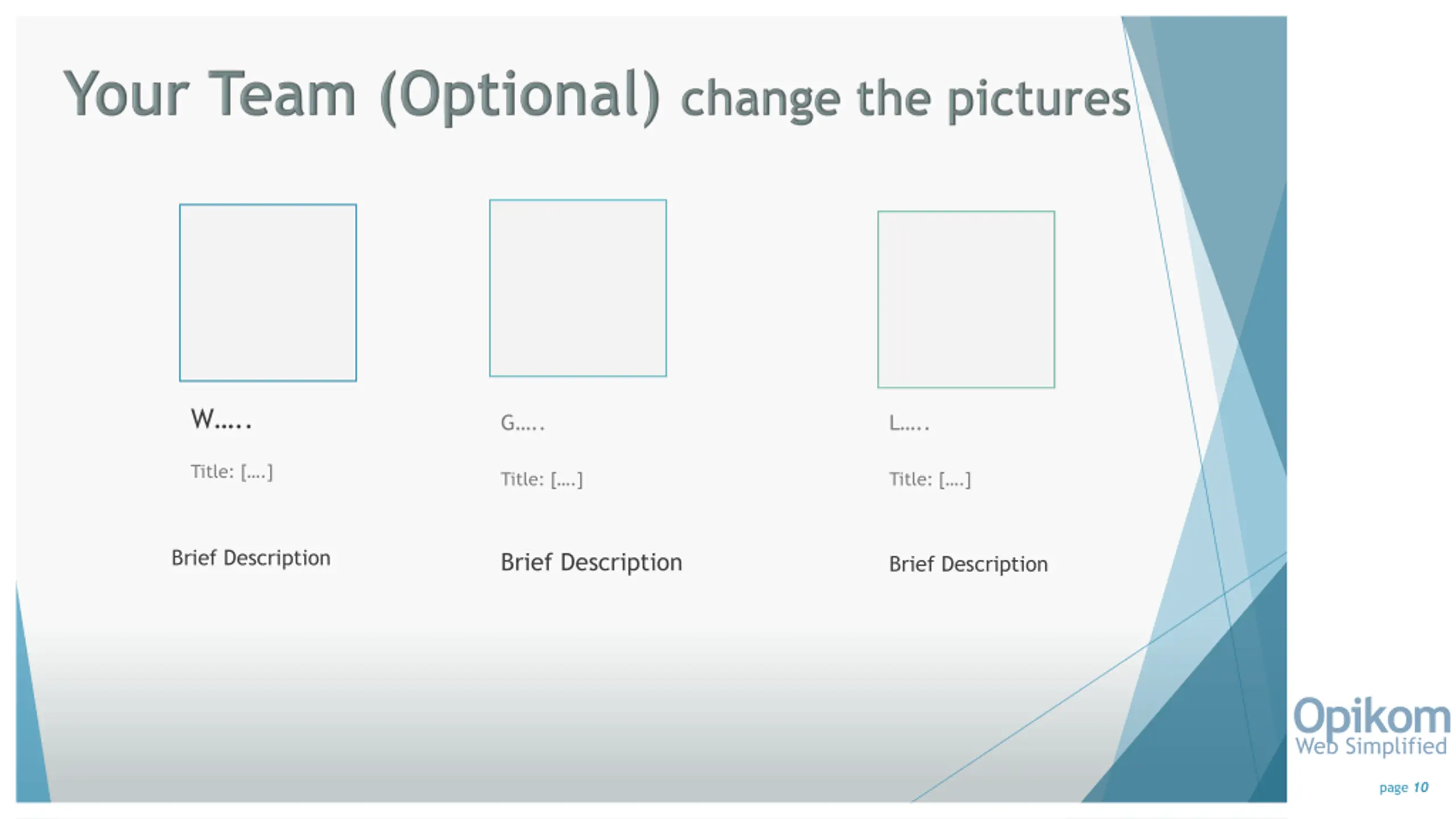 Your Team (Optional) change the pictures

W.....

Title: [....]

Brief Description

G.....

Title: [....]

Brief Description

L.....

Title: [....]

Brief Description

Opikom
Web Simplified

page 10